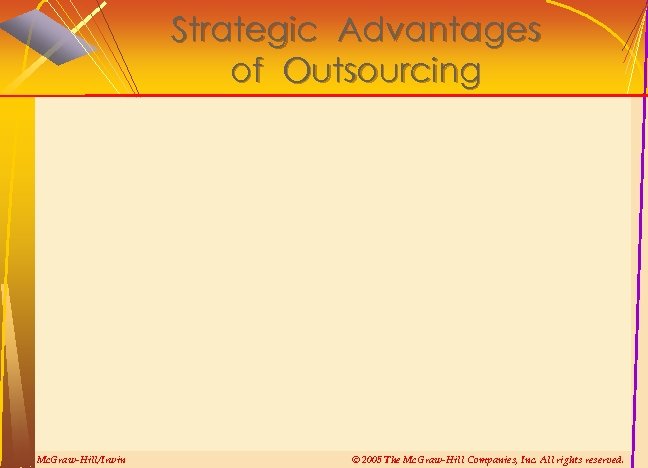 Strategic Advantages of Outsourcing

McGraw-Hill/Irwin

© 2005 The McGraw-Hill Companies, Inc. All rights reserved.